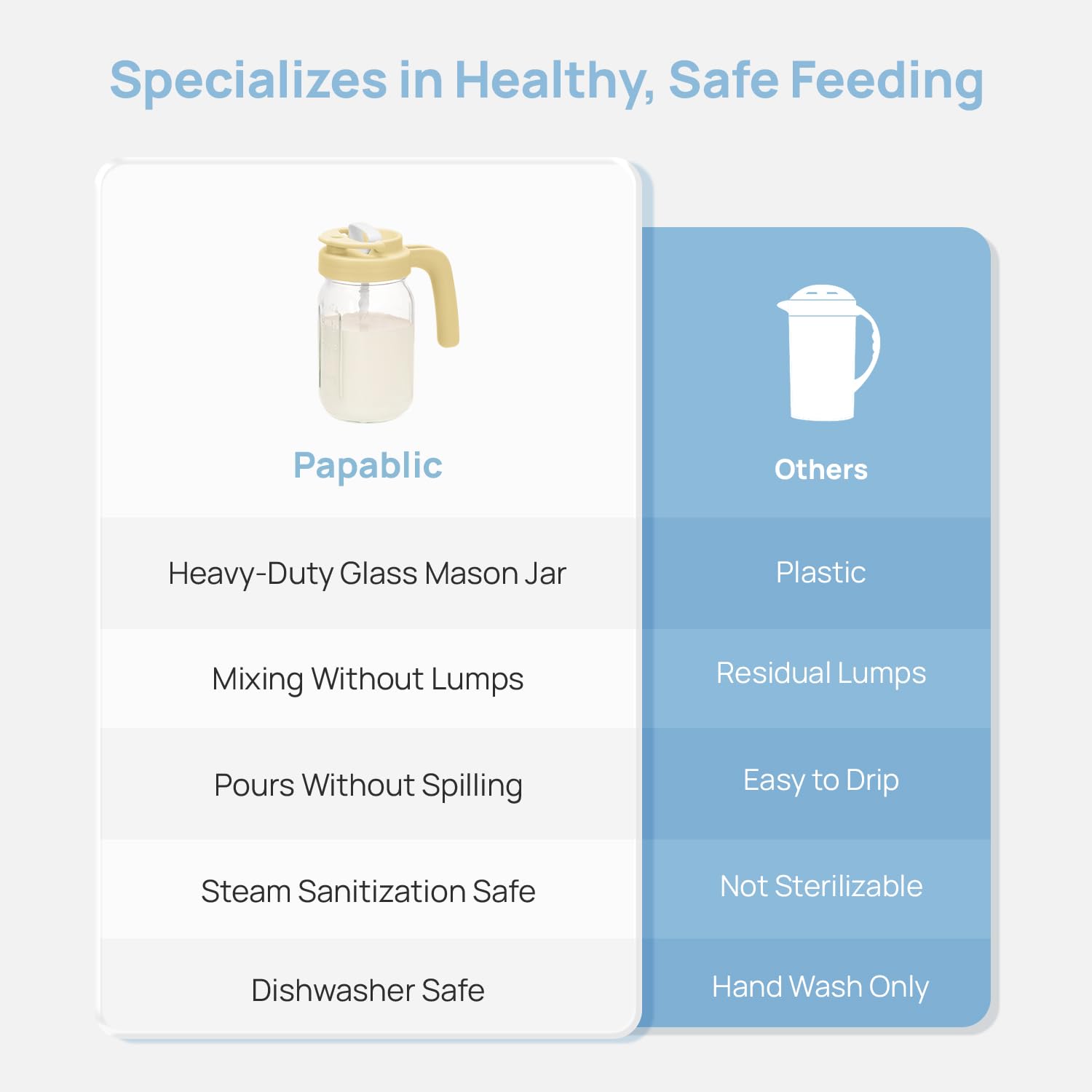 Specializes in Healthy, Safe Feeding

| Papablic | Others |
|---|---|
| Heavy-Duty Glass Mason Jar | Plastic |
| Mixing Without Lumps | Residual Lumps |
| Pours Without Spilling | Easy to Drip |
| Steam Sanitization Safe | Not Sterilizable |
| Dishwasher Safe | Hand Wash Only |